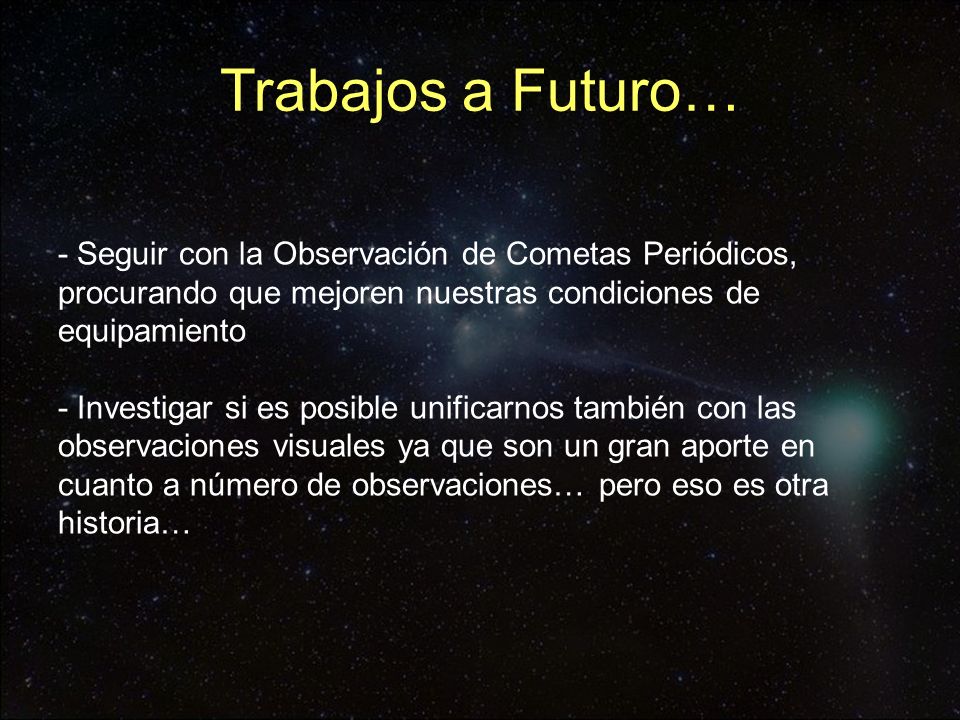 Trabajos a Futuro…

- Seguir con la Observación de Cometas Periódicos, procurando que mejoren nuestras condiciones de equipamiento

- Investigar si es posible unificarnos también con las observaciones visuales ya que son un gran aporte en cuanto a número de observaciones… pero eso es otra historia…